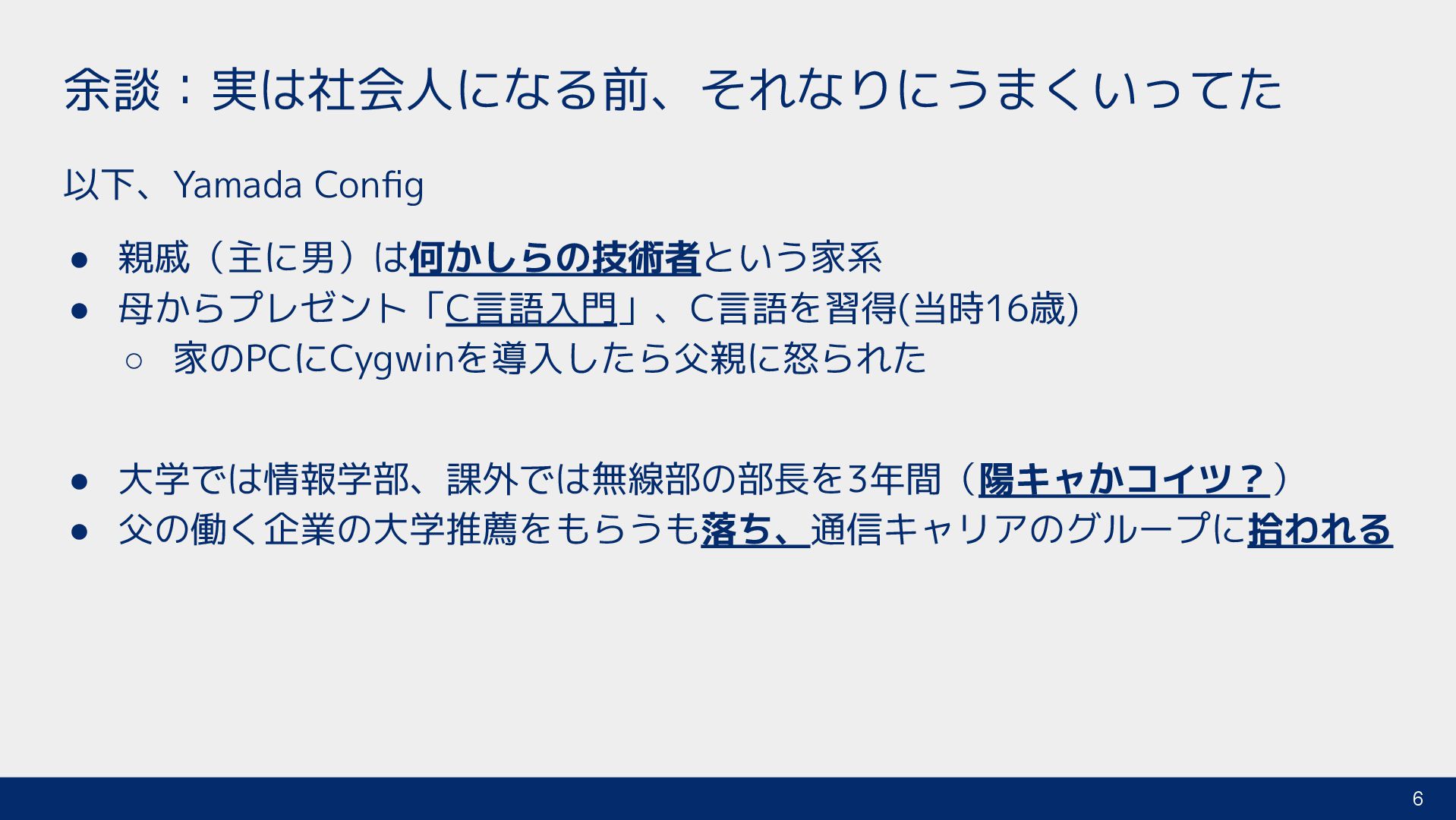 余談：実は社会人になる前、それなりにうまくいってた

以下、Yamada Config

● 親戚（主に男）は何かしらの技術者という家系
● 母からプレゼント「C言語入門」、C言語を習得(当時16歳)
○ 家のPCにCygwinを導入したら父親に怒られた

● 大学では情報学部、課外では無線部の部長を3年間（陽キャかコイツ？）
● 父の働く企業の大学推薦をもらうも落ち、通信キャリアのグループに拾われる

6